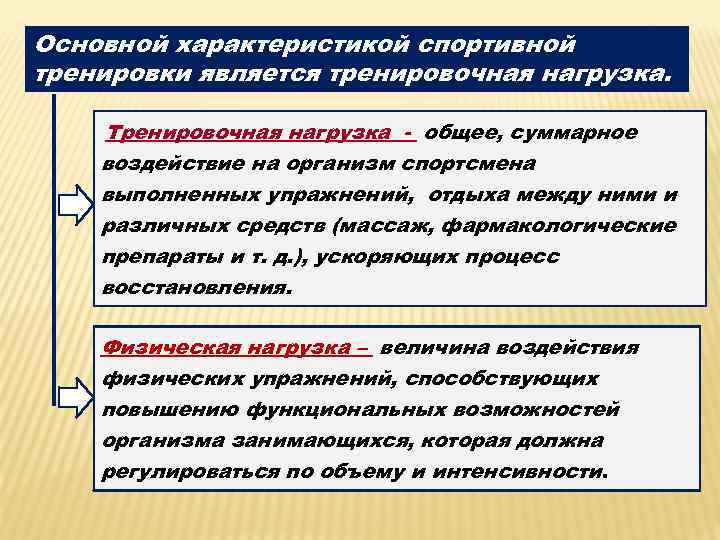 Основной характеристикой спортивной тренировки является тренировочная нагрузка.

Тренировочная нагрузка - общее, суммарное воздействие на организм спортсмена выполненных упражнений, отдыха между ними и различных средств (массаж, фармакологические препараты и т. д.), ускоряющих процесс восстановления.

Физическая нагрузка – величина воздействия физических упражнений, способствующих повышению функциональных возможностей организма занимающихся, которая должна регулироваться по объему и интенсивности.